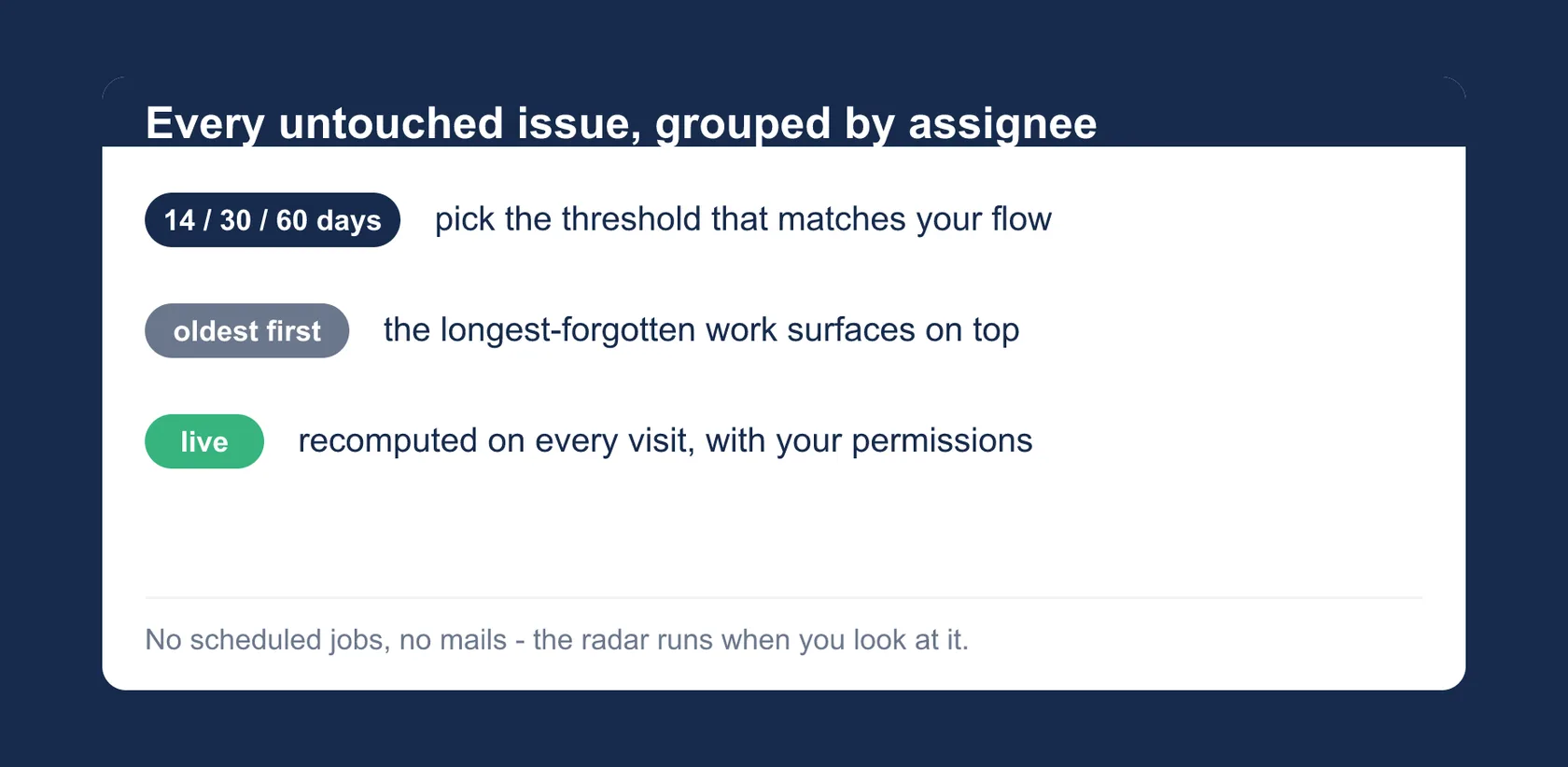 Every untouched issue, grouped by assignee

14 / 30 / 60 days pick the threshold that matches your flow

oldest first the longest-forgotten work surfaces on top

live recomputed on every visit, with your permissions

No scheduled jobs, no mails - the radar runs when you look at it.